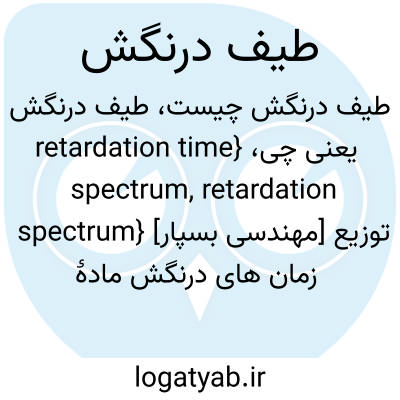 طیف درنگش

طیف درنگش چیست، طیف درنگش یعنی چی، {retardation time spectrum, retardation spectrum} [مهندسی بسپار] توزیع زمان های درنگش مادهٔ

logatyab.ir